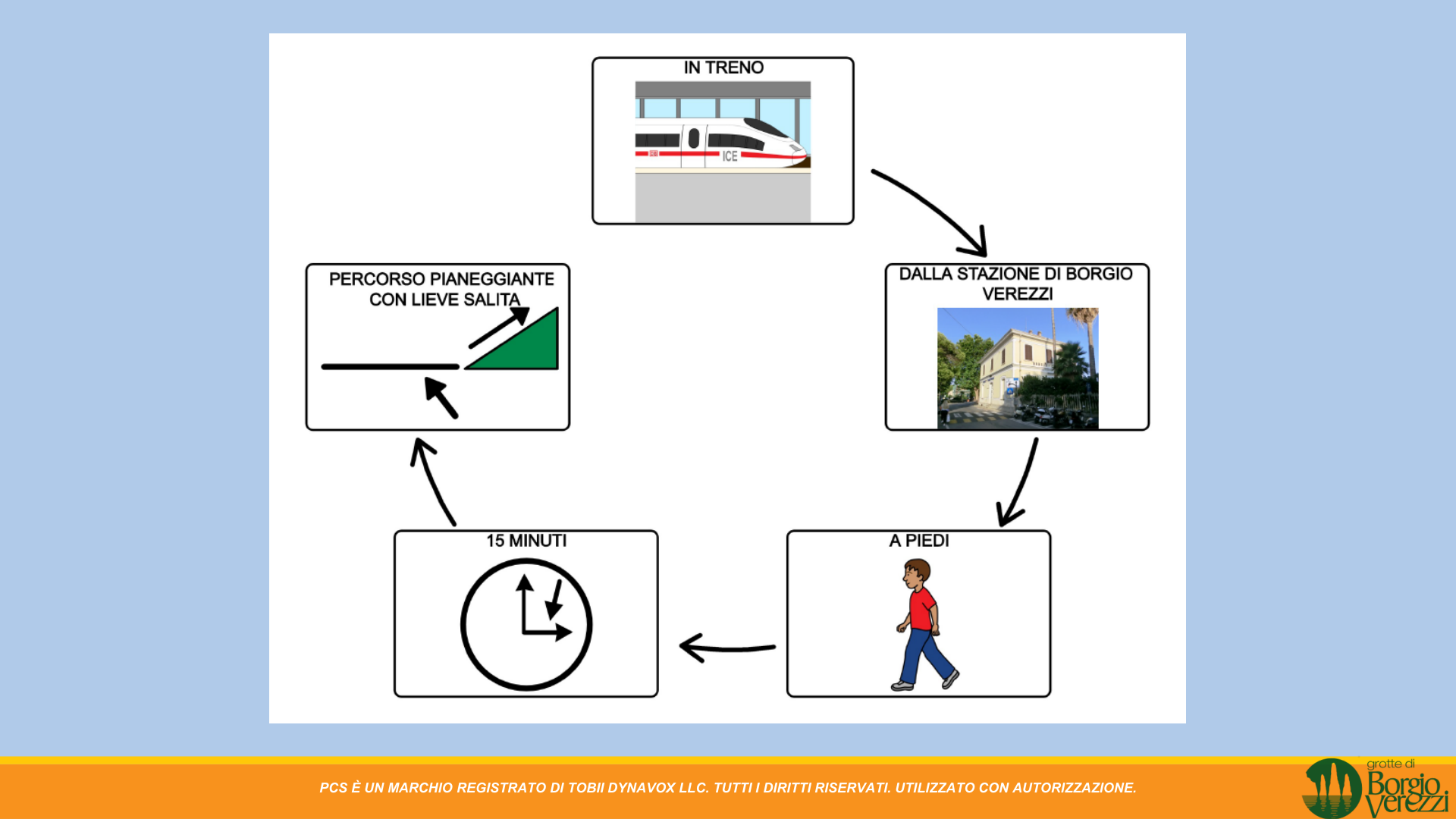 IN TRENO

ICE

DALLA STAZIONE DI BORGIO VEREZZI

A PIEDI

15 MINUTI

PERCORSO PIANEGGIANTE CON LIEVE SALITA

PCS È UN MARCHIO REGISTRATO DI TOBII DYNAVOX LLC. TUTTI I DIRITTI RISERVATI. UTILIZZATO CON AUTORIZZAZIONE.

grotte di Borgio Verezzi